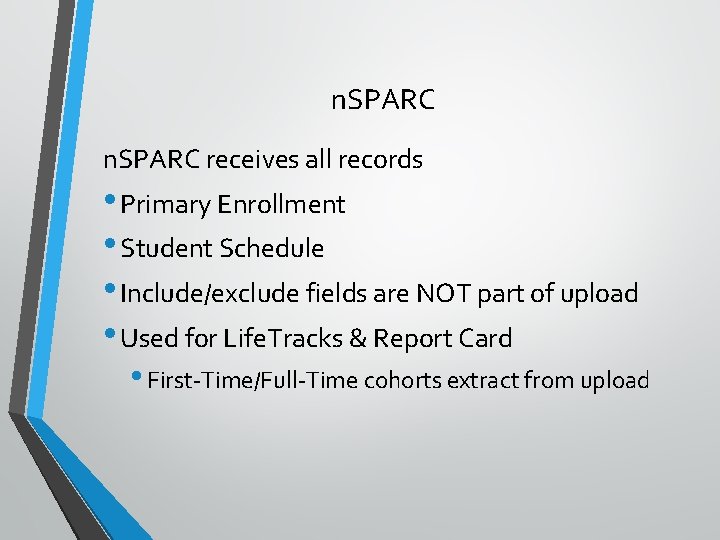 nSPARC

nSPARC receives all records

• Primary Enrollment
• Student Schedule
• Include/exclude fields are NOT part of upload
• Used for LifeTracks & Report Card
  • First-Time/Full-Time cohorts extract from upload